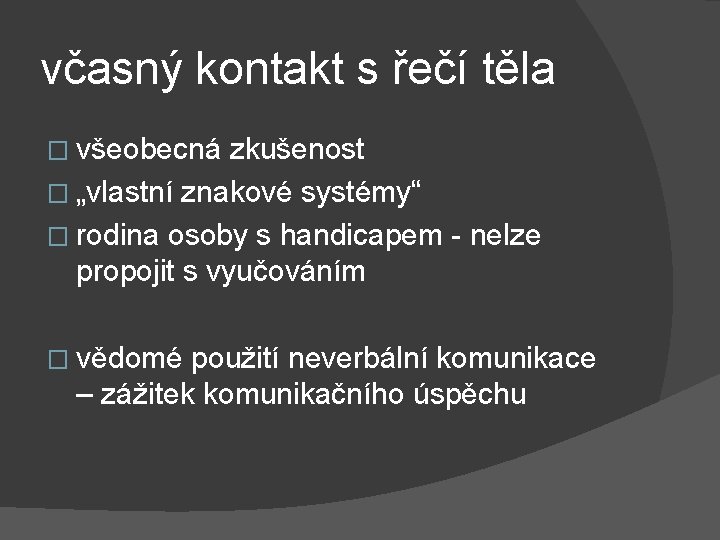 včasný kontakt s řečí těla

□ všeobecná zkušenost
□ „vlastní znakové systémy“
□ rodina osoby s handicapem - nelze propojit s vyučováním

□ vědomé použití neverbální komunikace – zážitek komunikačního úspěchu